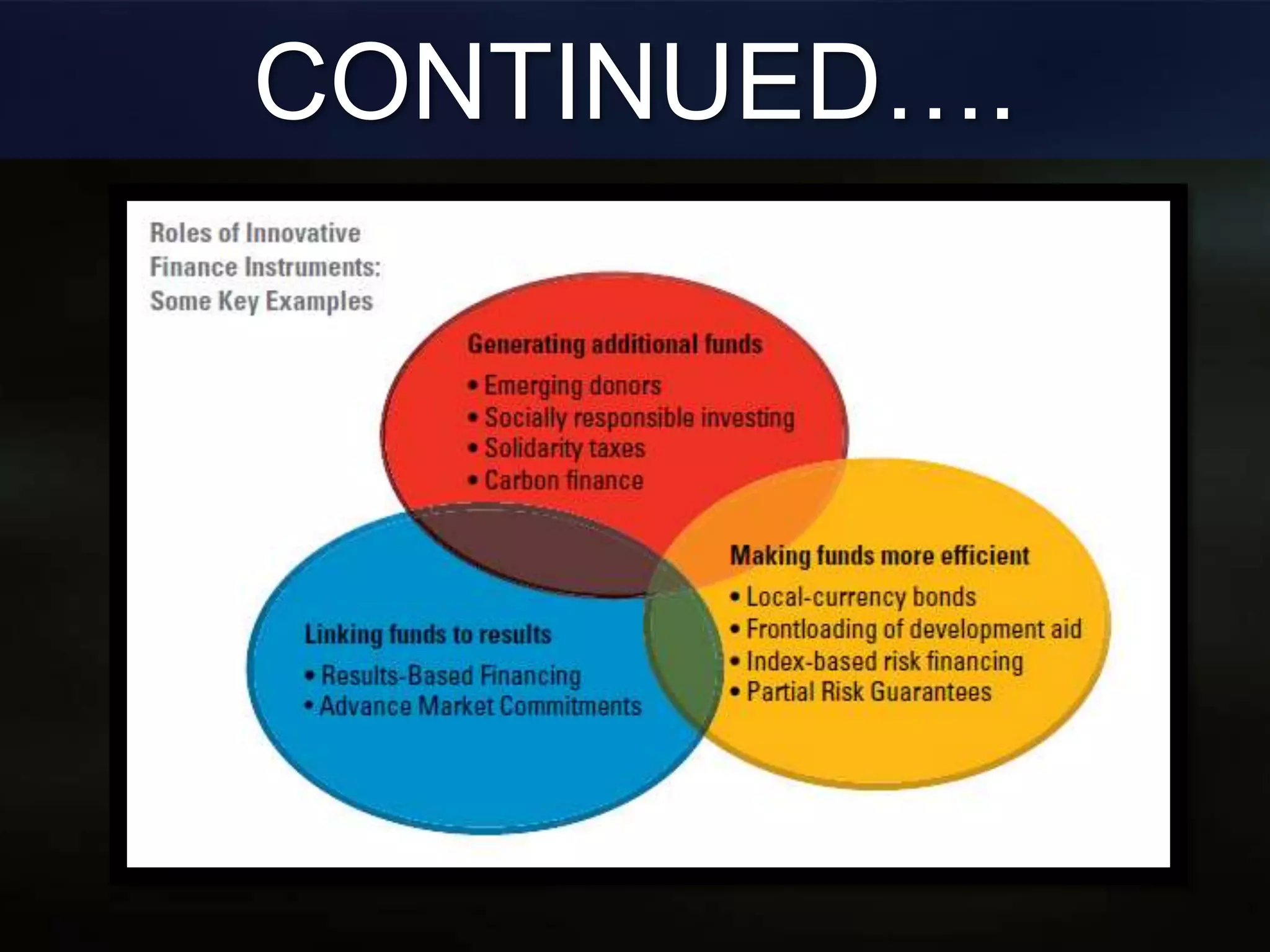 CONTINUED….

Roles of Innovative Finance Instruments: Some Key Examples

Generating additional funds
• Emerging donors
• Socially responsible investing
• Solidarity taxes
• Carbon finance

Making funds more efficient
• Local-currency bonds
• Frontloading of development aid
• Index-based risk financing
• Partial Risk Guarantees

Linking funds to results
• Results-Based Financing
• Advance Market Commitments